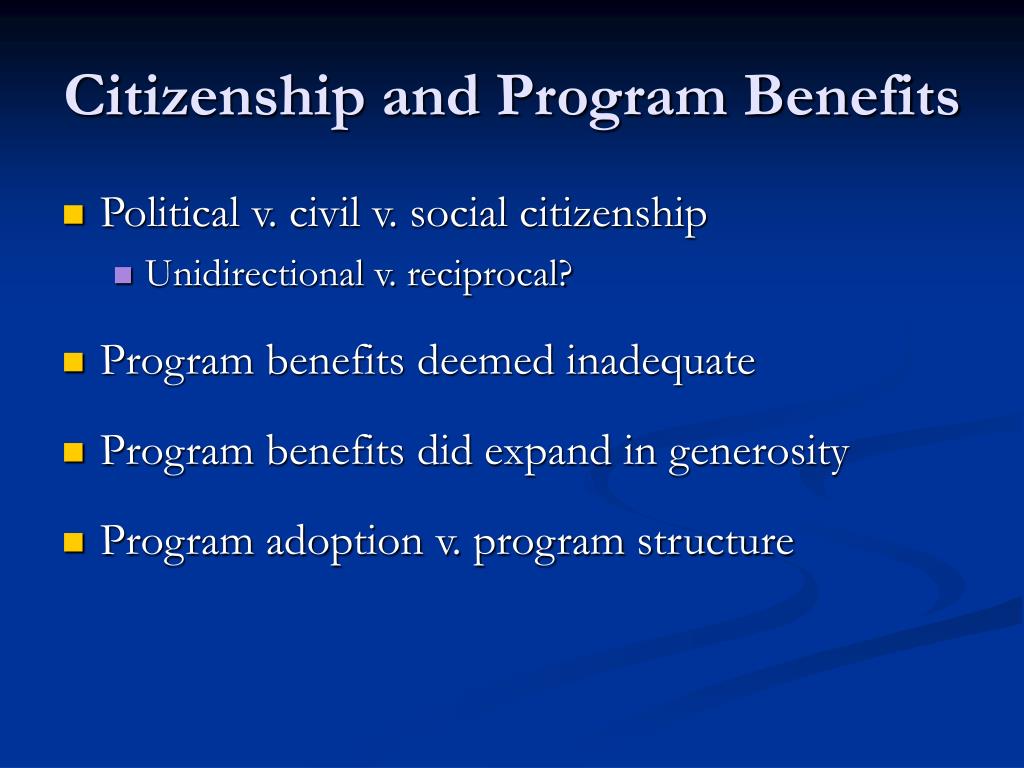 Citizenship and Program Benefits

- Political v. civil v. social citizenship
  - Unidirectional v. reciprocal?
- Program benefits deemed inadequate
- Program benefits did expand in generosity
- Program adoption v. program structure